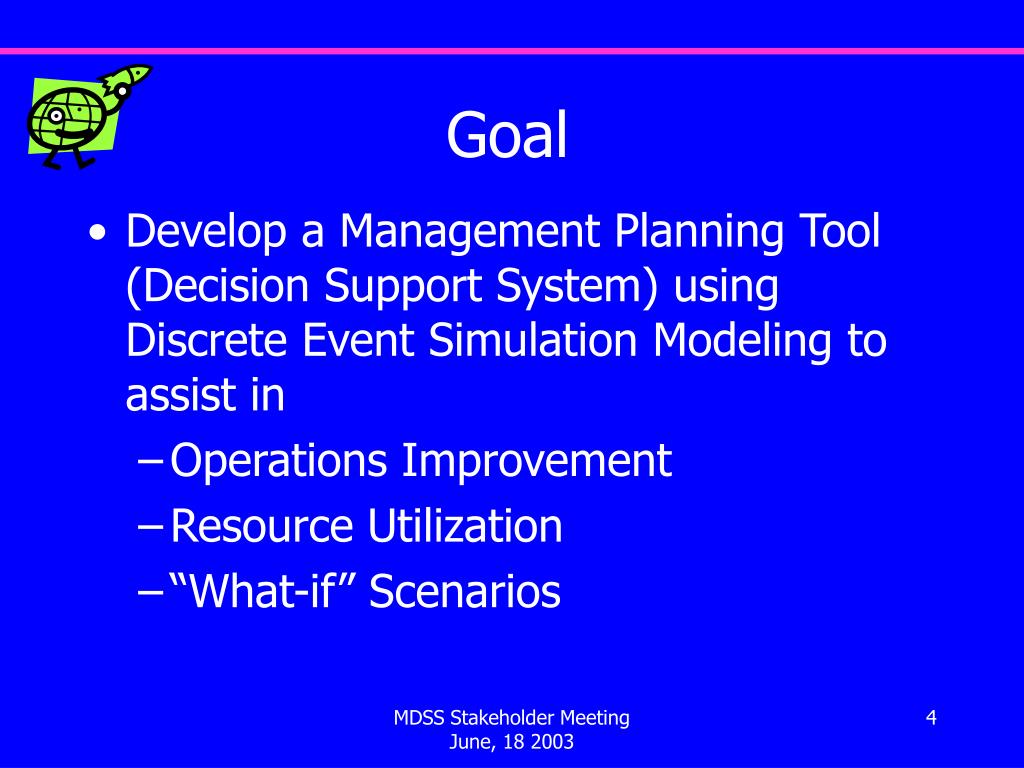 Goal

• Develop a Management Planning Tool (Decision Support System) using Discrete Event Simulation Modeling to assist in

– Operations Improvement

– Resource Utilization

– “What-if” Scenarios

MDSS Stakeholder Meeting
June, 18 2003

4